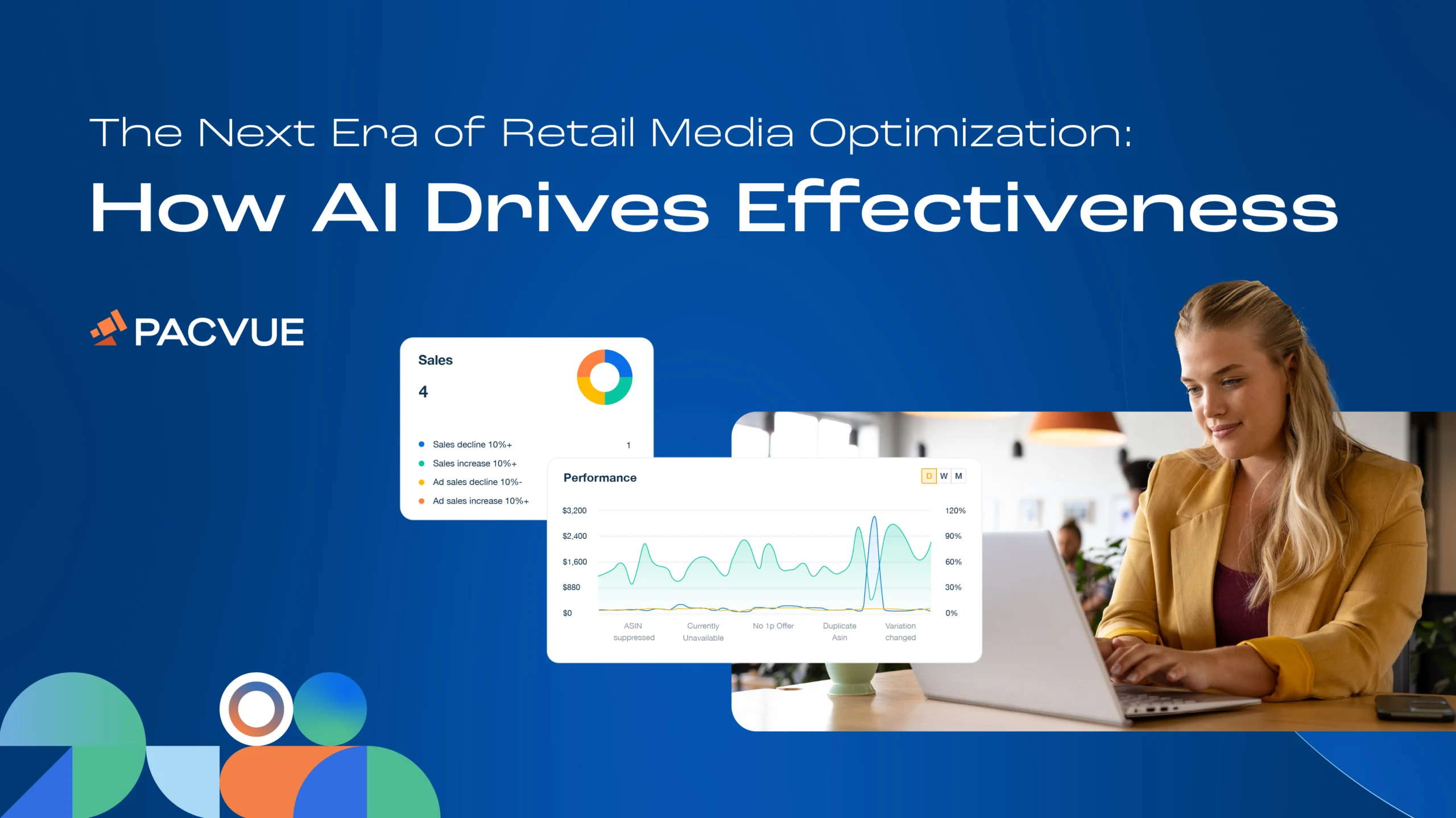 The Next Era of Retail Media Optimization:
How AI Drives Effectiveness

PACVUE

Sales
4

Sales decline 10%+ 1
Sales increase 10%+
Ad sales decline 10%-
Ad sales increase 10%+

Performance
D W M

$3,200
$2,400
$1,600
$880
$0

120%
90%
60%
30%
0%

ASIN suppressed
Currently Unavailable
No 1p Offer
Duplicate Asin
Variation changed